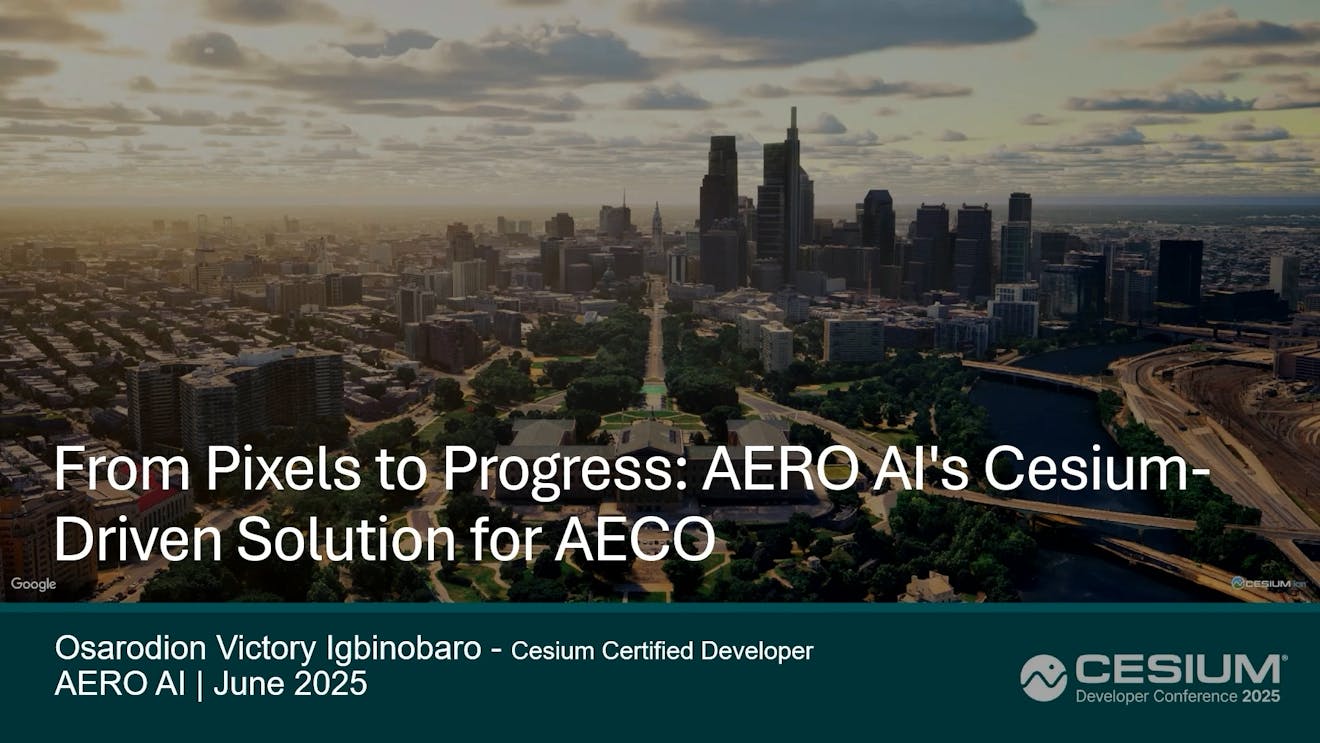 From Pixels to Progress: AERO AI's Cesium-Driven Solution for AECO

Google

CESIUM ion

Osarodion Victory Igbinobaro - Cesium Certified Developer
AERO AI | June 2025

CESIUM
Developer Conference 2025